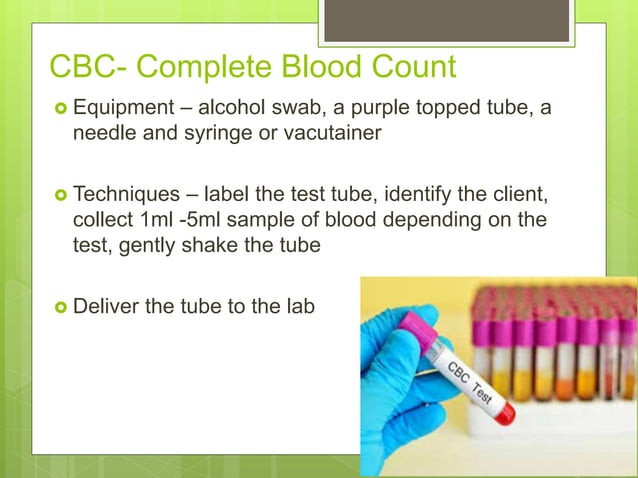 CBC- Complete Blood Count

Equipment – alcohol swab, a purple topped tube, a needle and syringe or vacutainer

Techniques – label the test tube, identify the client, collect 1ml -5ml sample of blood depending on the test, gently shake the tube

Deliver the tube to the lab

CBC Test